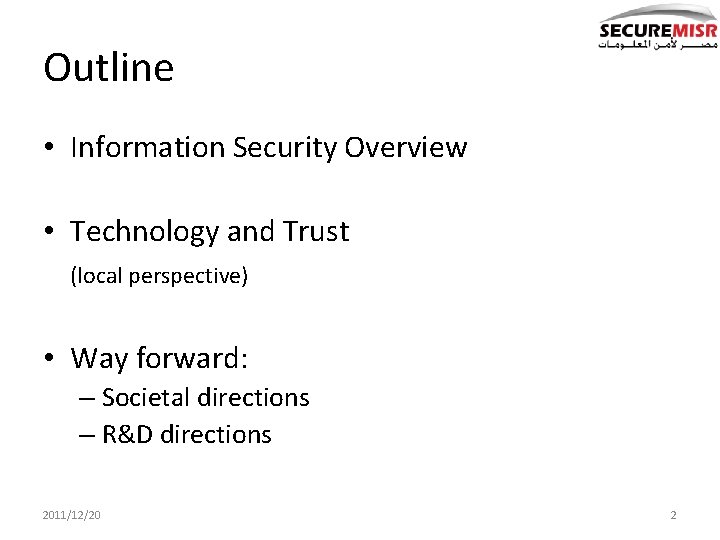 SECUREMISR
مصر لأمن المعلومات

Outline

• Information Security Overview

• Technology and Trust
(local perspective)

• Way forward:
– Societal directions
– R&D directions

2011/12/20

2